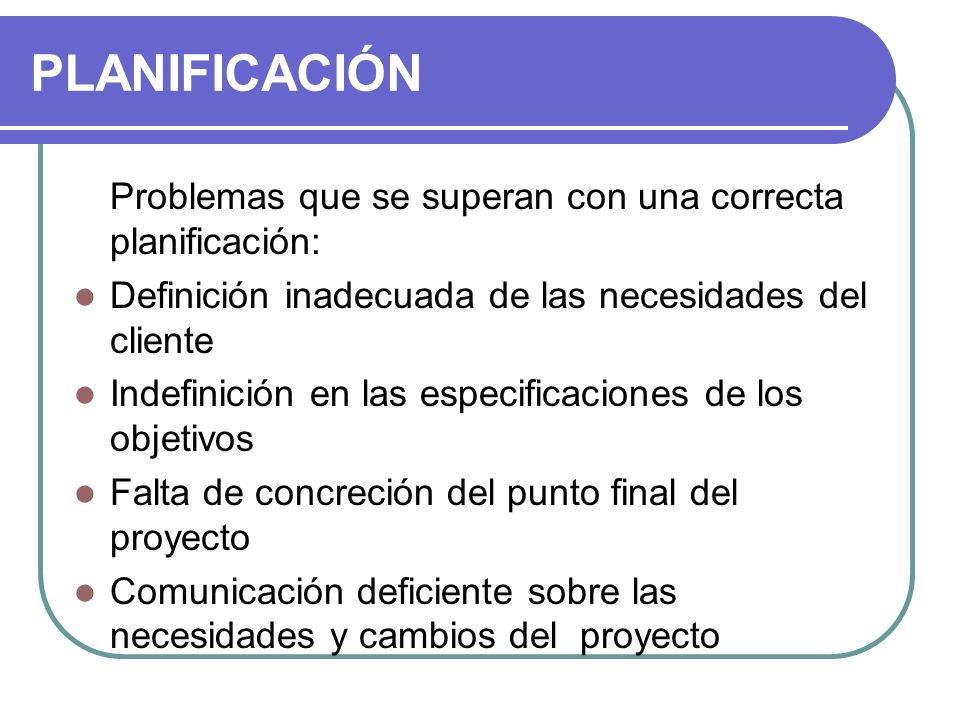 PLANIFICACIÓN

Problemas que se superan con una correcta planificación:

- Definición inadecuada de las necesidades del cliente
- Indefinición en las especificaciones de los objetivos
- Falta de concreción del punto final del proyecto
- Comunicación deficiente sobre las necesidades y cambios del proyecto